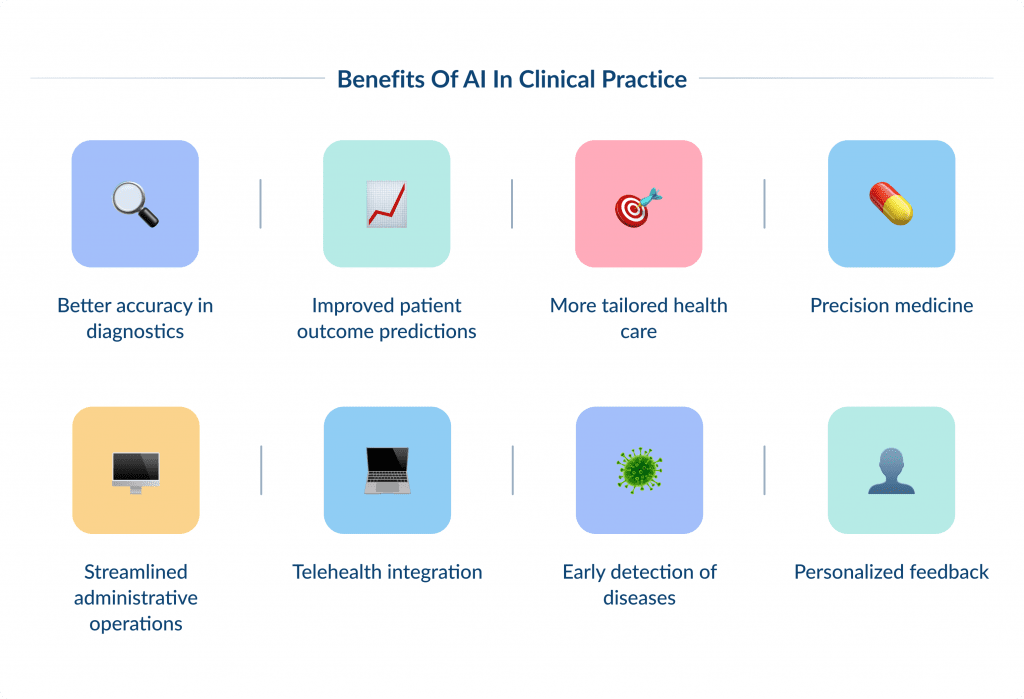 Benefits Of AI In Clinical Practice

Better accuracy in diagnostics

Improved patient outcome predictions

More tailored health care

Precision medicine

Streamlined administrative operations

Telehealth integration

Early detection of diseases

Personalized feedback